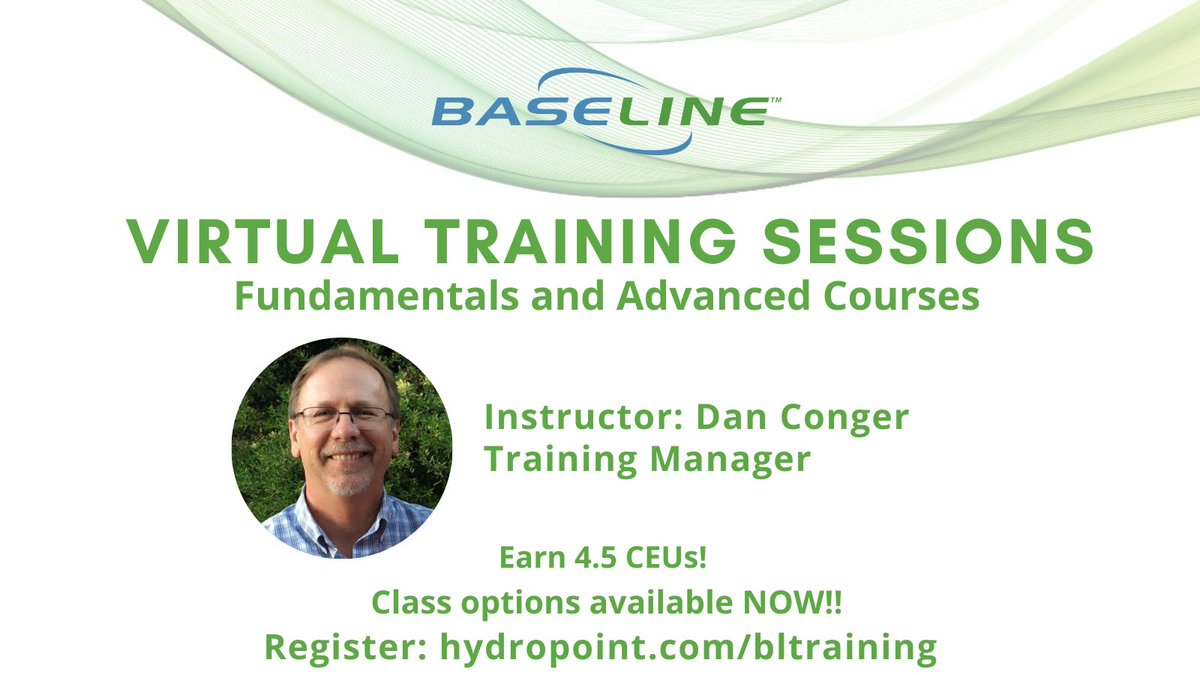 BASELINE™

VIRTUAL TRAINING SESSIONS
Fundamentals and Advanced Courses

Instructor: Dan Conger
Training Manager

Earn 4.5 CEUs!
Class options available NOW!!
Register: hydropoint.com/bltraining